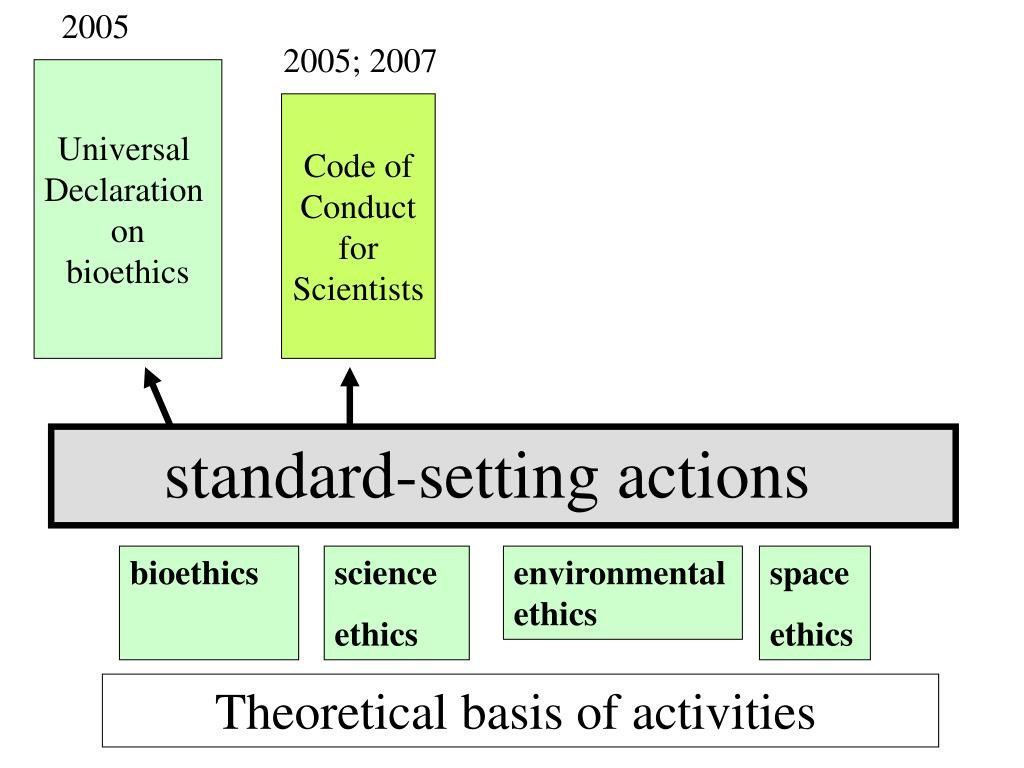 2005

Universal Declaration on bioethics

2005; 2007

Code of Conduct for Scientists

standard-setting actions

bioethics

science ethics

environmental ethics

space ethics

Theoretical basis of activities